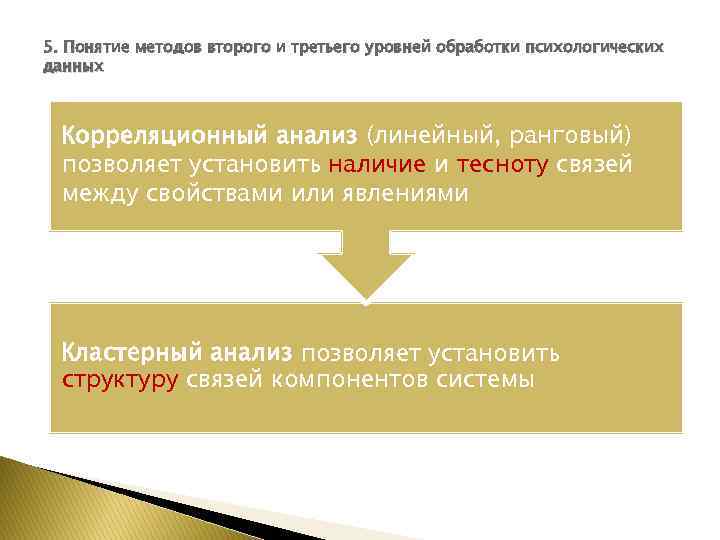 5. Понятие методов второго и третьего уровней обработки психологических данных

Корреляционный анализ (линейный, ранговый) позволяет установить наличие и тесноту связей между свойствами или явлениями

Кластерный анализ позволяет установить структуру связей компонентов системы